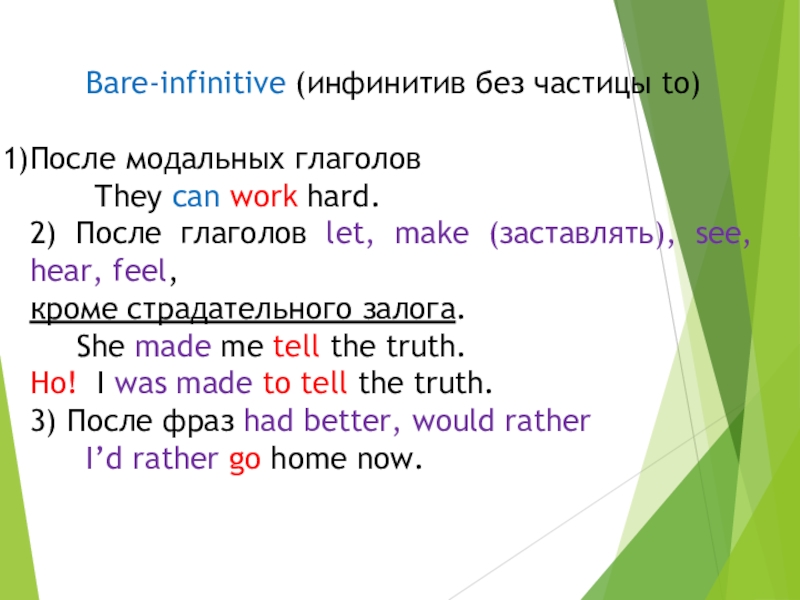 Bare-infinitive (инфинитив без частицы to)

1)После модальных глаголов
They can work hard.
2) После глаголов let, make (заставлять), see, hear, feel,
кроме страдательного залога.
She made me tell the truth.
Но! I was made to tell the truth.
3) После фраз had better, would rather
I'd rather go home now.